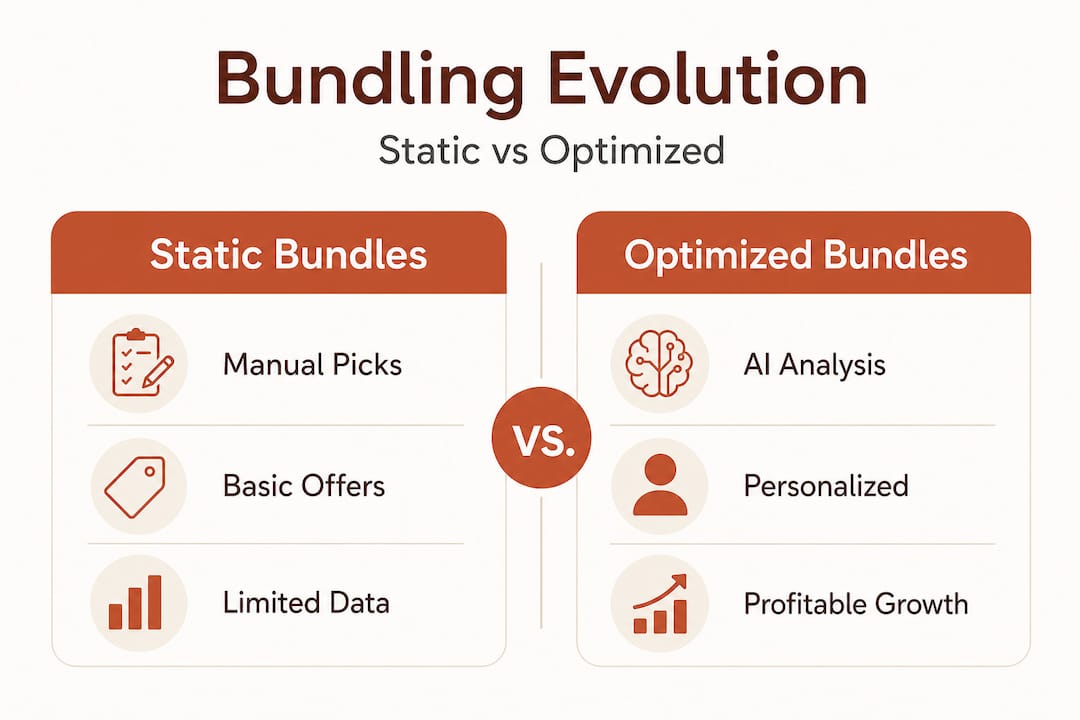 Bundling Evolution

Static vs Optimized

Static Bundles

Manual Picks

Basic Offers

Limited Data

VS.

Optimized Bundles

AI Analysis

Personalized

Profitable Growth